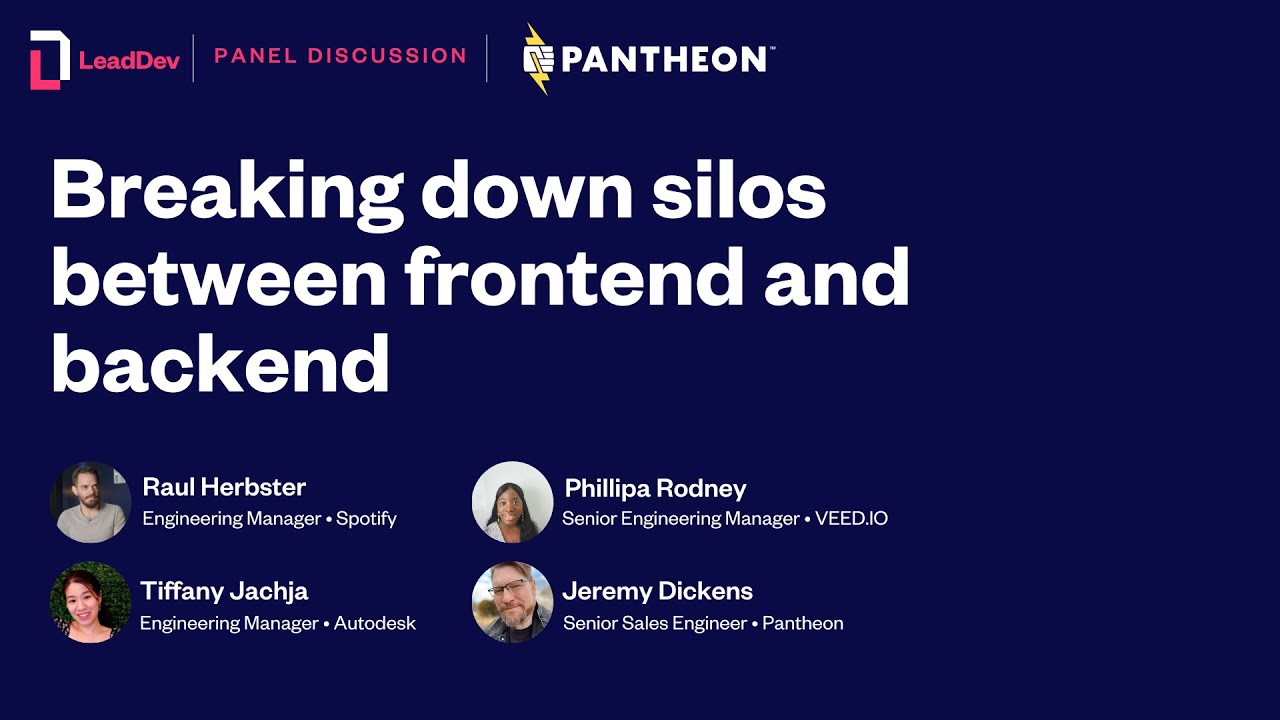 LeadDev | PANEL DISCUSSION | PANTHEON™

Breaking down silos between frontend and backend

Raul Herbster
Engineering Manager • Spotify

Tiffany Jachja
Engineering Manager • Autodesk

Phillipa Rodney
Senior Engineering Manager • VEED.IO

Jeremy Dickens
Senior Sales Engineer • Pantheon